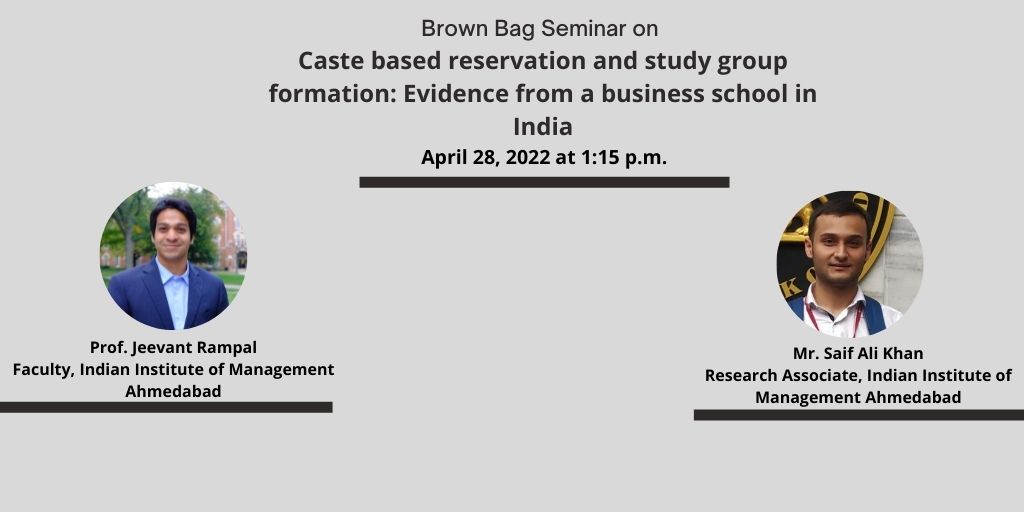 Brown Bag Seminar on

Caste based reservation and study group formation: Evidence from a business school in India

April 28, 2022 at 1:15 p.m.

Prof. Jeevant Rampal
Faculty, Indian Institute of Management Ahmedabad

Mr. Saif Ali Khan
Research Associate, Indian Institute of Management Ahmedabad